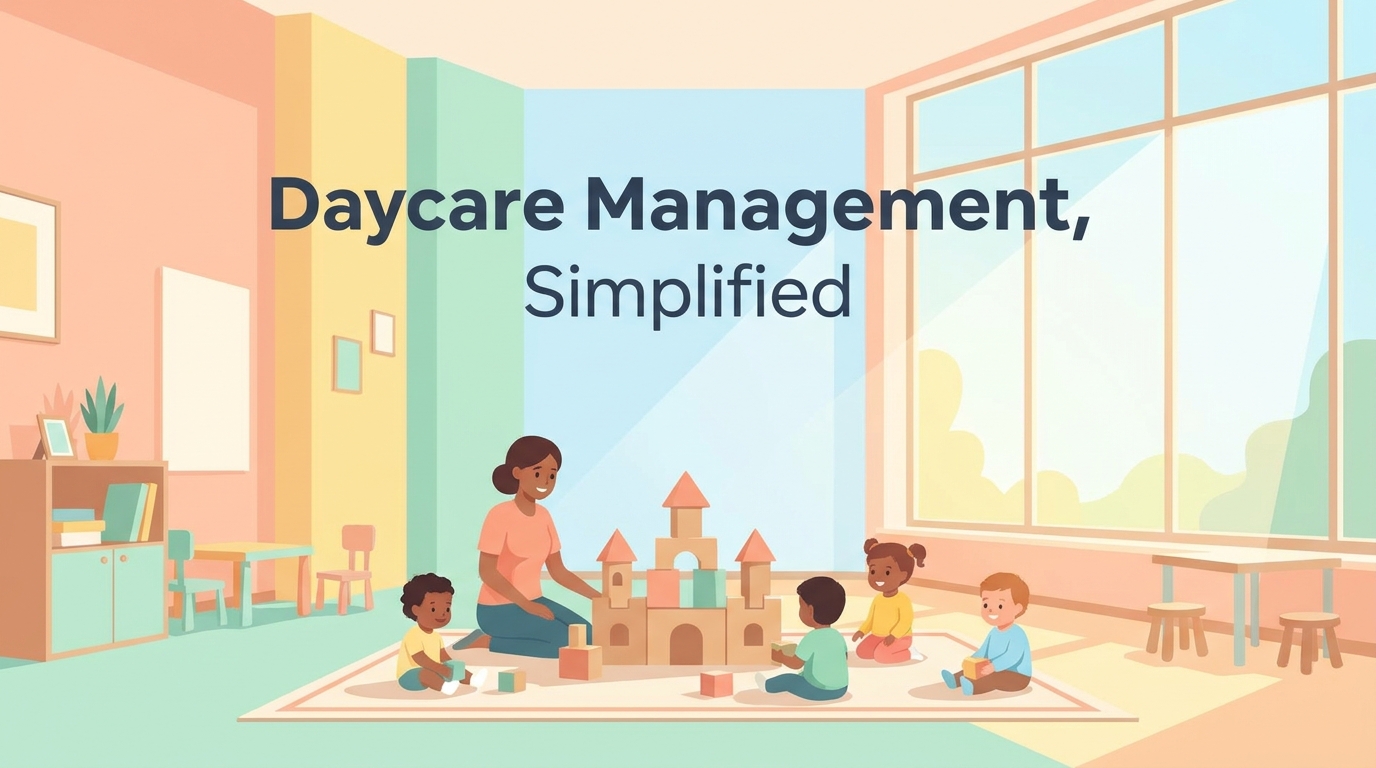 Daycare Management,
Simplified